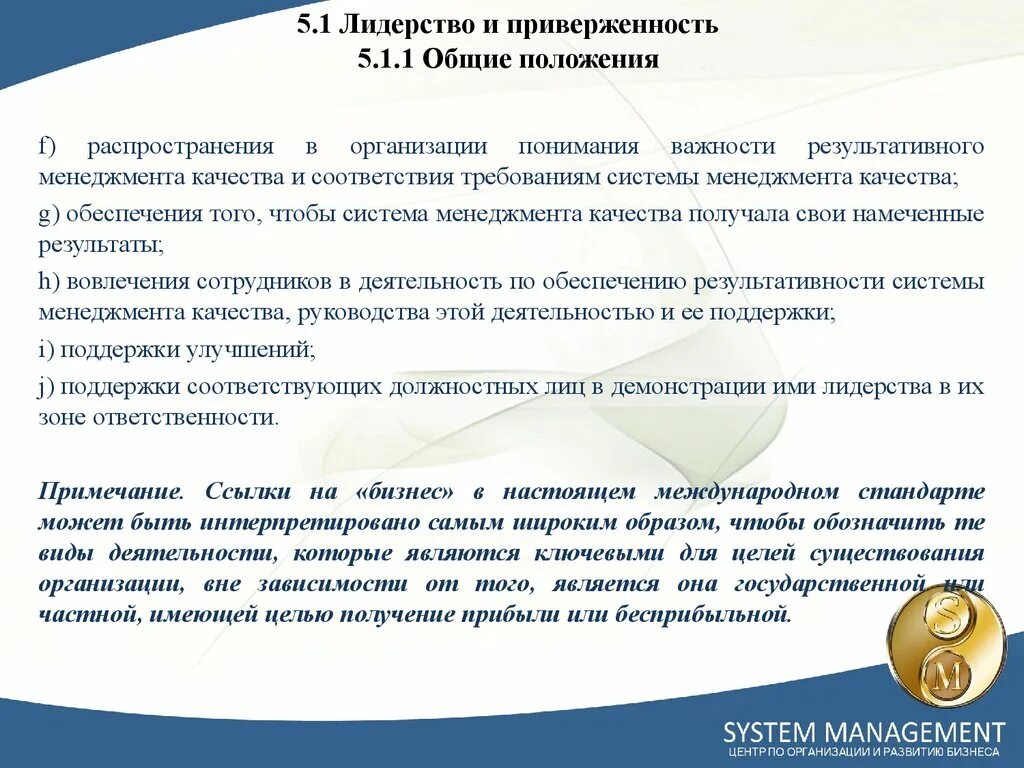 5.1 Лидерство и приверженность
5.1.1 Общие положения

f) распространения в организации понимания важности результативного менеджмента качества и соответствия требованиям системы менеджмента качества;

g) обеспечения того, чтобы система менеджмента качества получала свои намеченные результаты;

h) вовлечения сотрудников в деятельность по обеспечению результативности системы менеджмента качества, руководства этой деятельностью и ее поддержки;

i) поддержки улучшений;

j) поддержки соответствующих должностных лиц в демонстрации ими лидерства в их зоне ответственности.

Примечание. Ссылки на «бизнес» в настоящем международном стандарте может быть интерпретировано самым широким образом, чтобы обозначить те виды деятельности, которые являются ключевыми для целей существования организации, вне зависимости от того, является она государственной или частной, имеющей целью получение прибыли или бесприбыльной.

S
M

SYSTEM MANAGEMENT
ЦЕНТР ПО ОРГАНИЗАЦИИ И РАЗВИТИЮ БИЗНЕСА